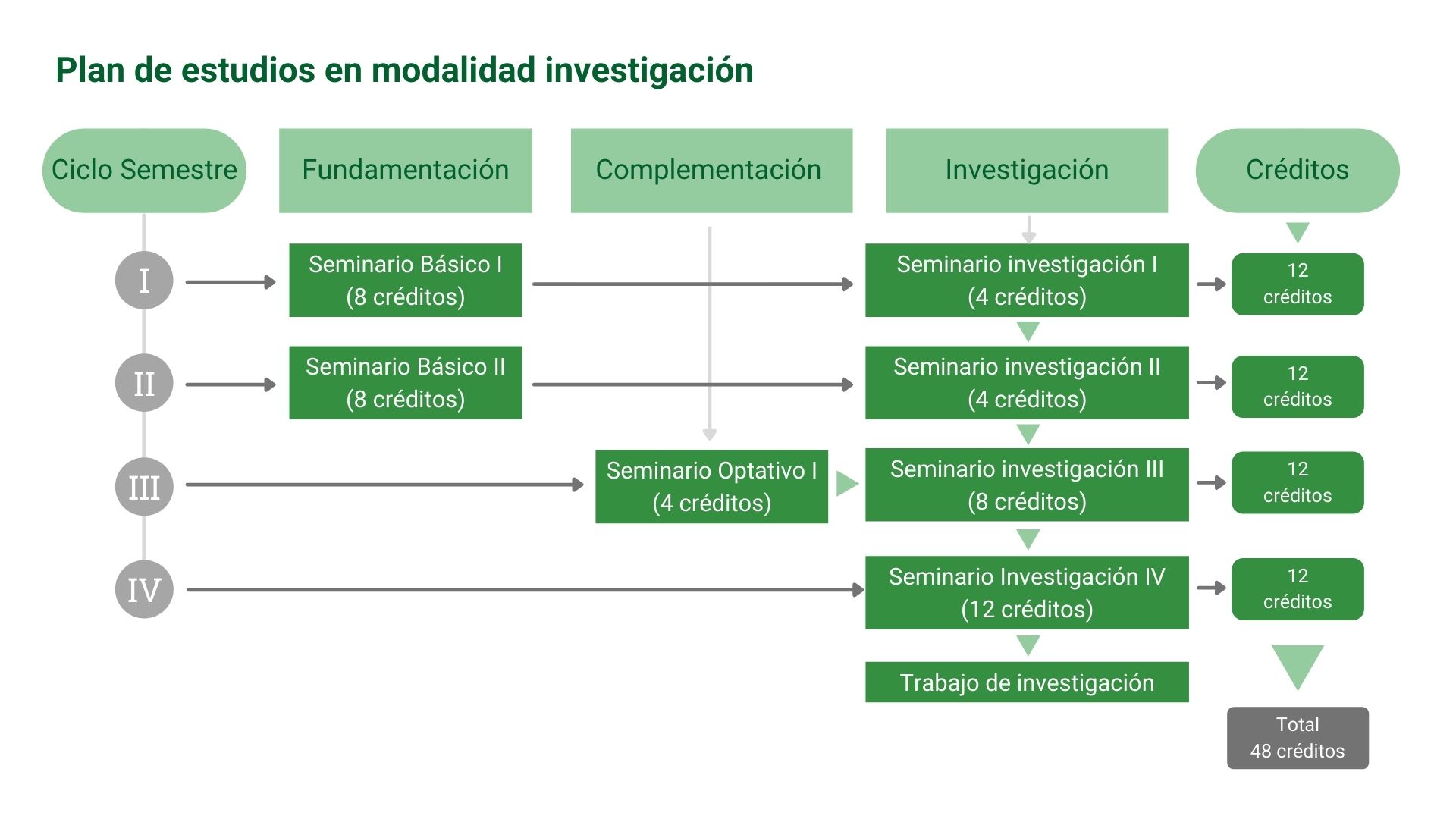 Plan de estudios en modalidad investigación

Ciclo Semestre

Fundamentación

Complementación

Investigación

Créditos

I

Seminario Básico I (8 créditos)

Seminario investigación I (4 créditos)

12 créditos

II

Seminario Básico II (8 créditos)

Seminario investigación II (4 créditos)

12 créditos

III

Seminario Optativo I (4 créditos)

Seminario investigación III (8 créditos)

12 créditos

IV

Seminario Investigación IV (12 créditos)

12 créditos

Trabajo de investigación

Total 48 créditos